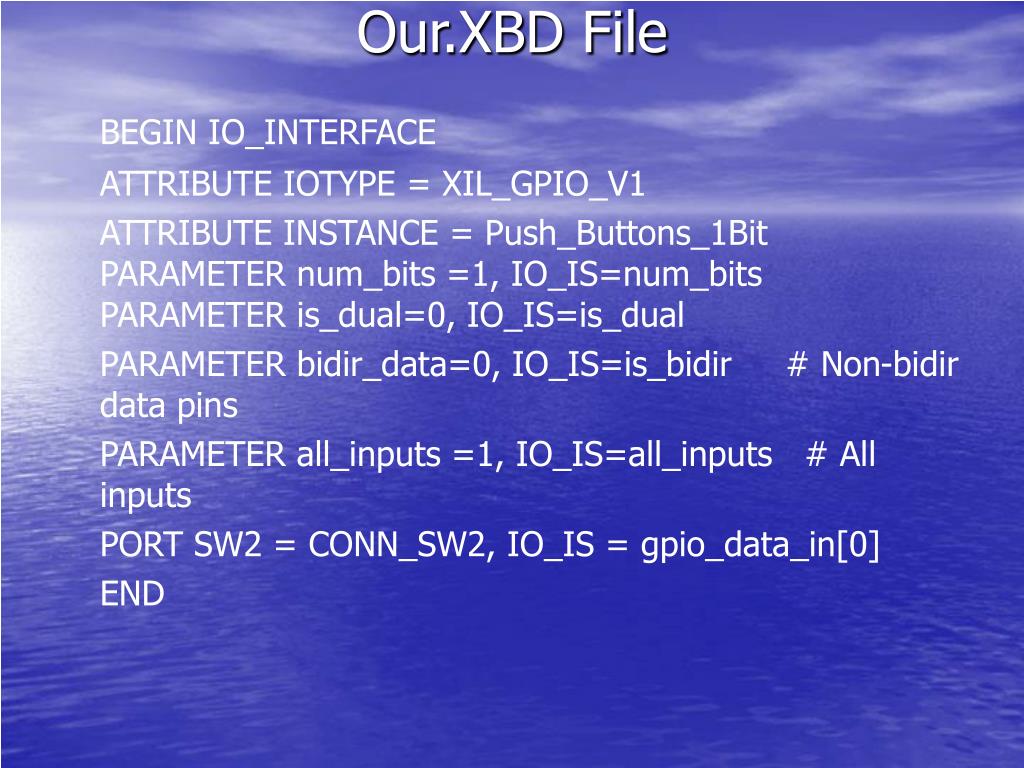 Our.XBD File

BEGIN IO_INTERFACE

ATTRIBUTE IOTYPE = XIL_GPIO_V1

ATTRIBUTE INSTANCE = Push_Buttons_1Bit
PARAMETER num_bits =1, IO_IS=num_bits
PARAMETER is_dual=0, IO_IS=is_dual

PARAMETER bidir_data=0, IO_IS=is_bidir # Non-bidir data pins

PARAMETER all_inputs =1, IO_IS=all_inputs # All inputs

PORT SW2 = CONN_SW2, IO_IS = gpio_data_in[0]

END